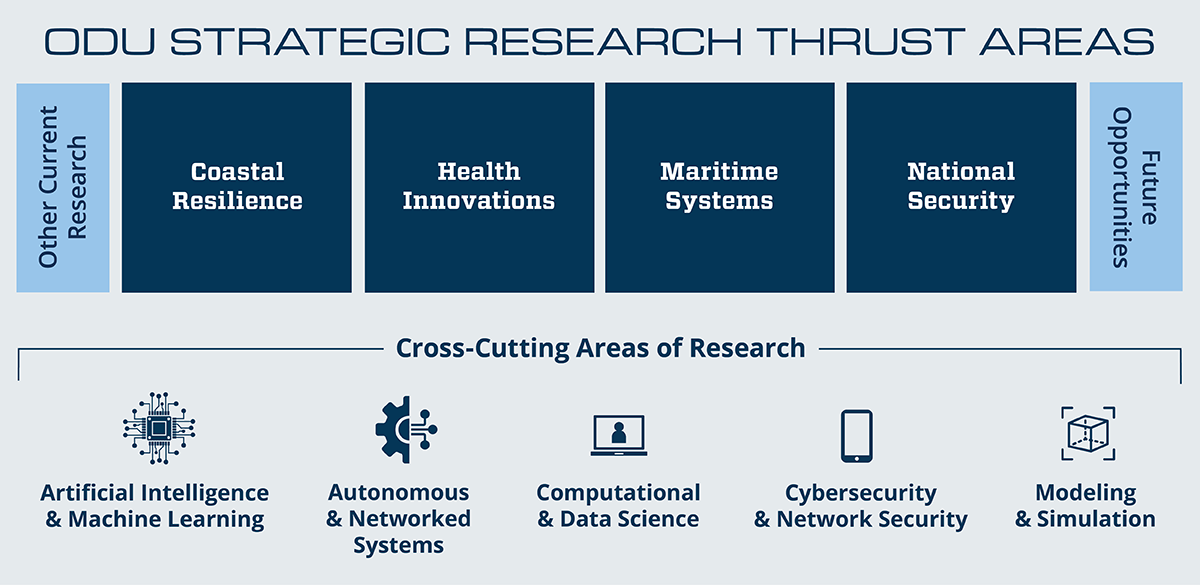 ODU STRATEGIC RESEARCH THRUST AREAS

Other Current Research

Coastal Resilience

Health Innovations

Maritime Systems

National Security

Future Opportunities

Cross-Cutting Areas of Research

Artificial Intelligence & Machine Learning

Autonomous & Networked Systems

Computational & Data Science

Cybersecurity & Network Security

Modeling & Simulation